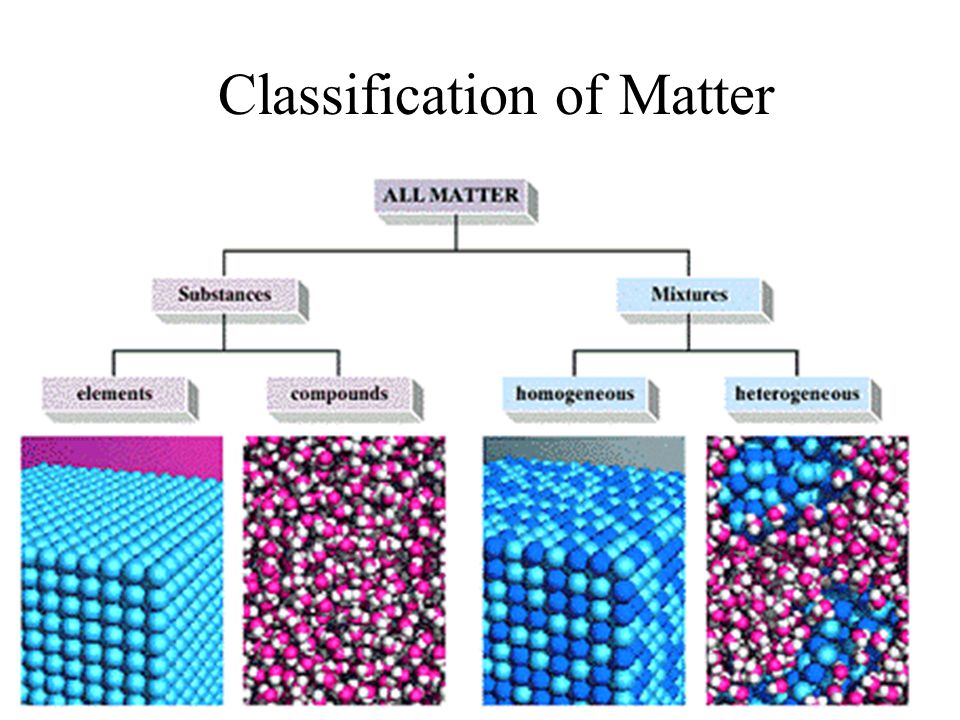 Classification of Matter

ALL MATTER

Substances

Mixtures

elements

compounds

homogeneous

heterogeneous